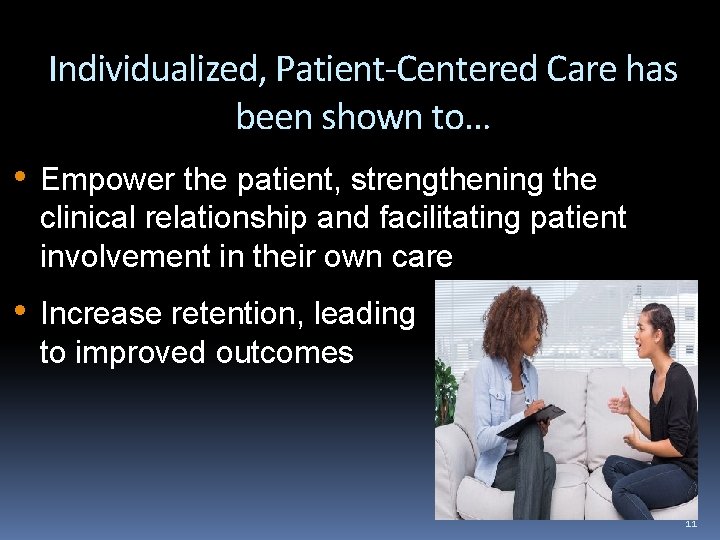 Individualized, Patient-Centered Care has been shown to…

• Empower the patient, strengthening the clinical relationship and facilitating patient involvement in their own care

• Increase retention, leading to improved outcomes

11